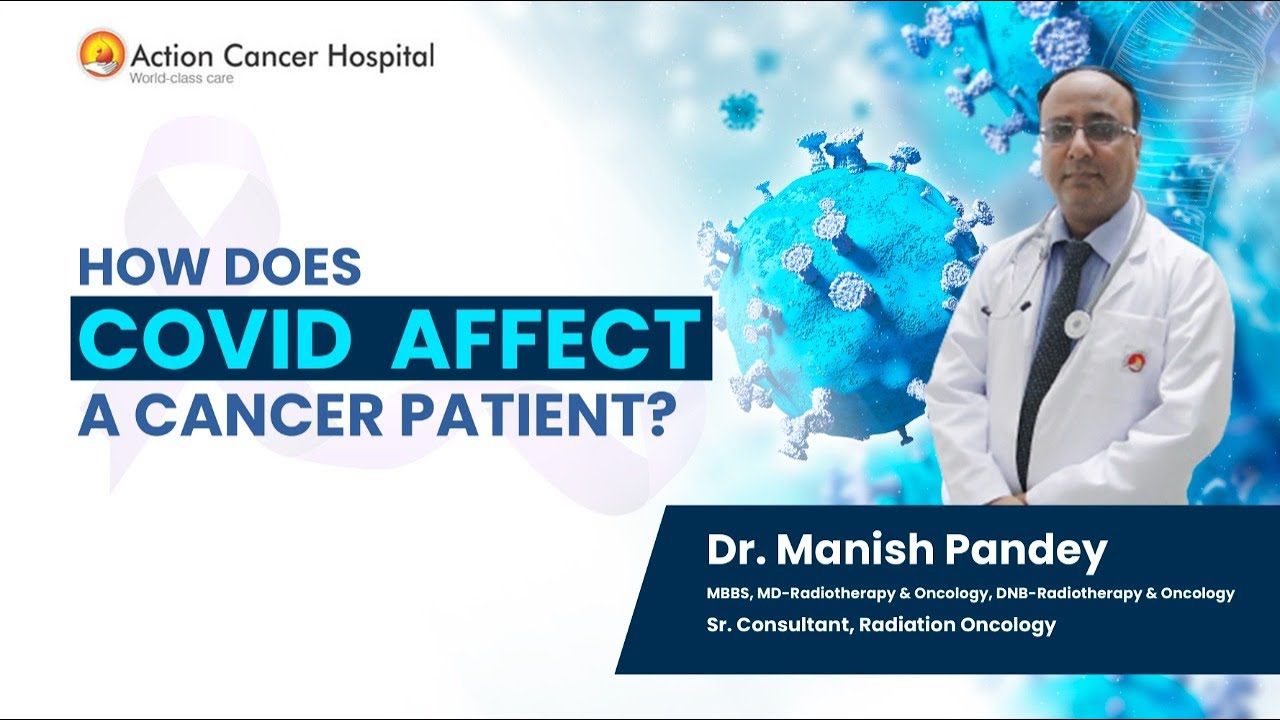 Action Cancer Hospital
World-class care

HOW DOES
COVID AFFECT
A CANCER PATIENT?

Dr. Manish Pandey
MBBS, MD-Radiotherapy & Oncology, DNB-Radiotherapy & Oncology
Sr. Consultant, Radiation Oncology